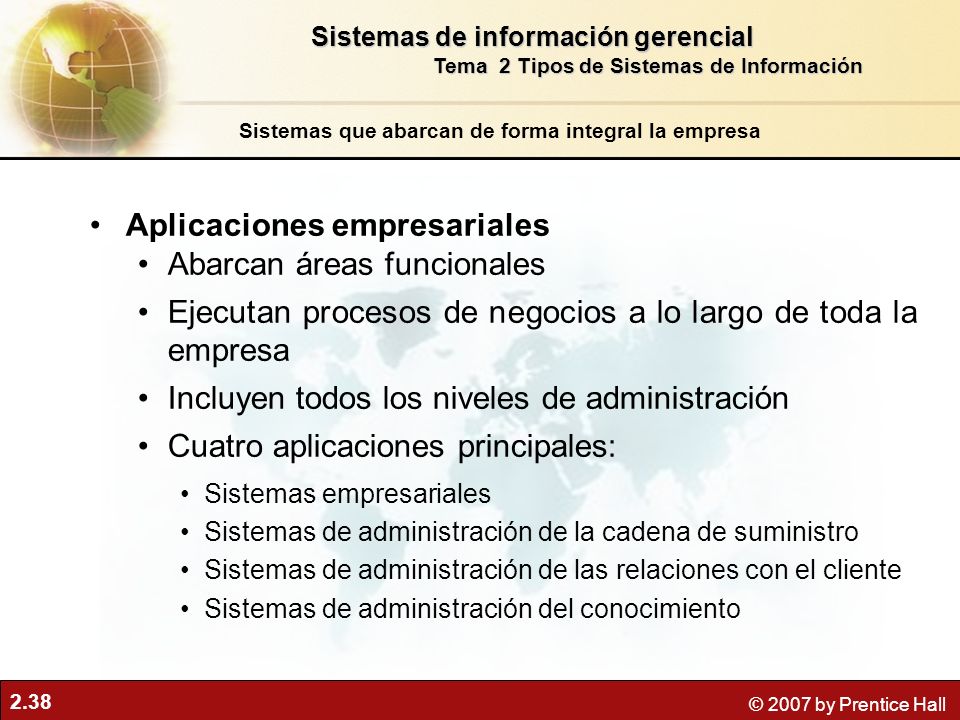 Sistemas de información gerencial
Tema 2 Tipos de Sistemas de Información

Sistemas que abarcan de forma integral la empresa

• Aplicaciones empresariales
• Abarcan áreas funcionales
• Ejecutan procesos de negocios a lo largo de toda la empresa
• Incluyen todos los niveles de administración
• Cuatro aplicaciones principales:
• Sistemas empresariales
• Sistemas de administración de la cadena de suministro
• Sistemas de administración de las relaciones con el cliente
• Sistemas de administración del conocimiento

2.38

© 2007 by Prentice Hall